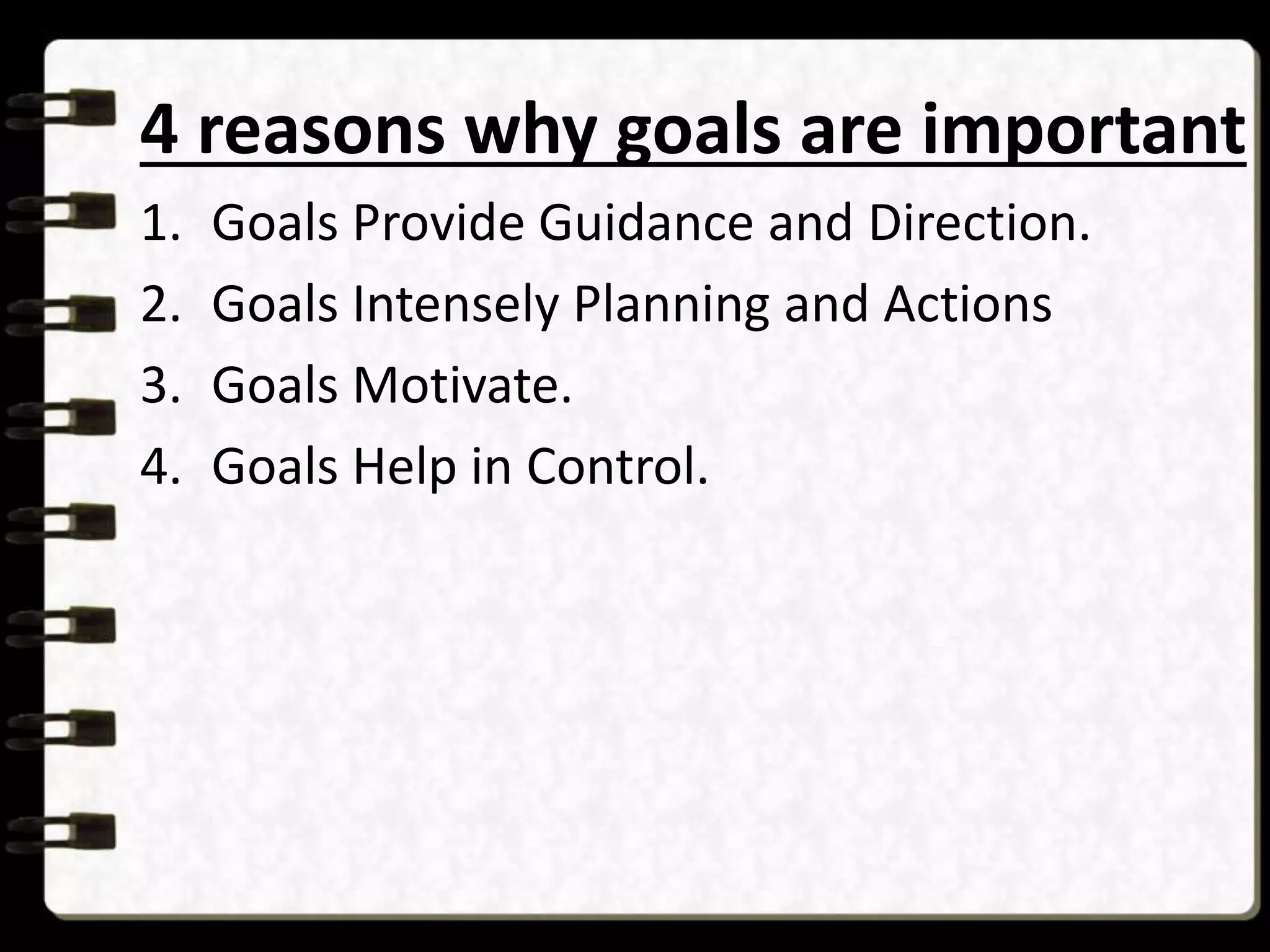 4 reasons why goals are important

1. Goals Provide Guidance and Direction.
2. Goals Intensely Planning and Actions
3. Goals Motivate.
4. Goals Help in Control.